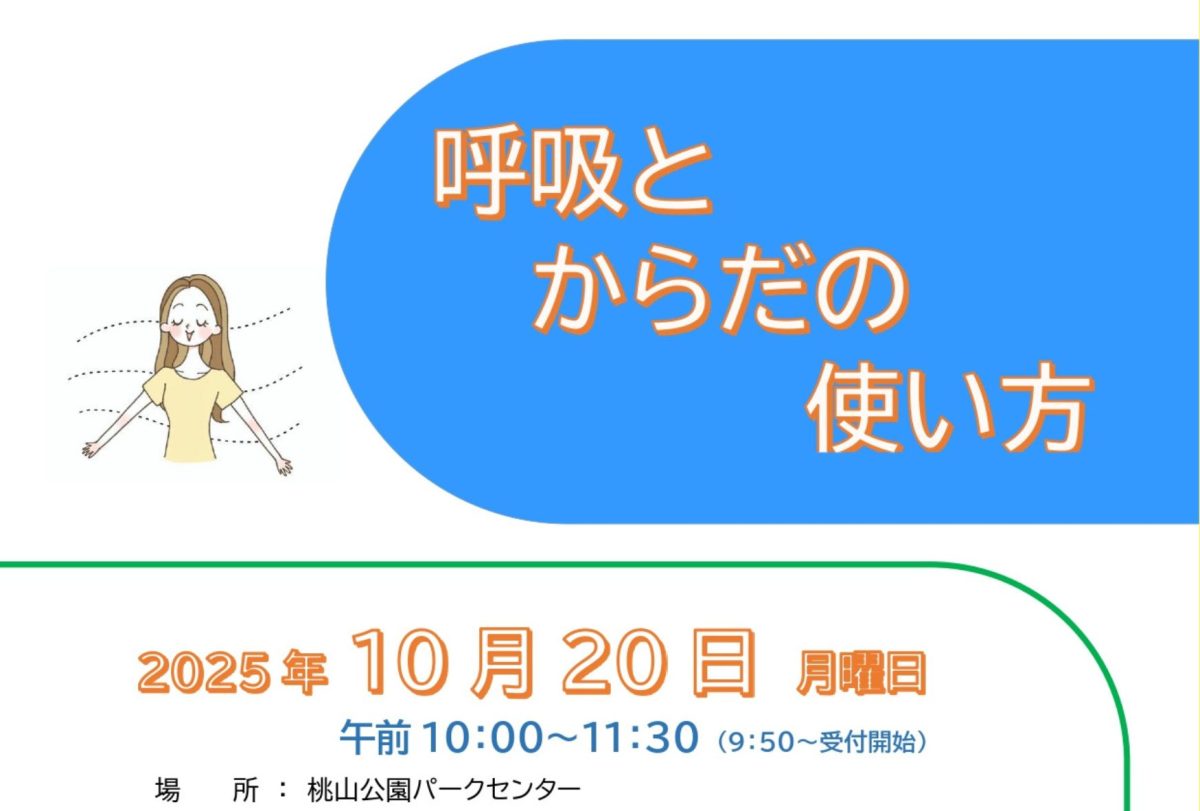 呼吸と
からだの
使い方

2025年 10月 20日 月曜日

午前 10:00～11:30 (9:50～受付開始)

場　所 ： 桃山公園パークセンター